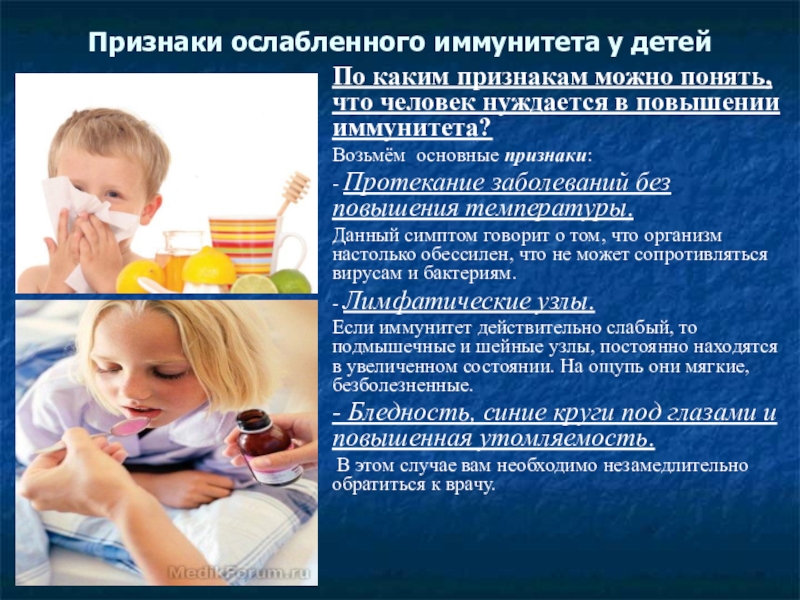 Признаки ослабленного иммунитета у детей

По каким признакам можно понять, что человек нуждается в повышении иммунитета?

Возьмём основные признаки:

- Протекание заболеваний без повышения температуры.

Данный симптом говорит о том, что организм настолько обессилен, что не может сопротивляться вирусам и бактериям.

- Лимфатические узлы.

Если иммунитет действительно слабый, то подмышечные и шейные узлы, постоянно находятся в увеличенном состоянии. На ощупь они мягкие, безболезненные.

- Бледность, синие круги под глазами и повышенная утомляемость.

В этом случае вам необходимо незамедлительно обратиться к врачу.

MedikForum.ru